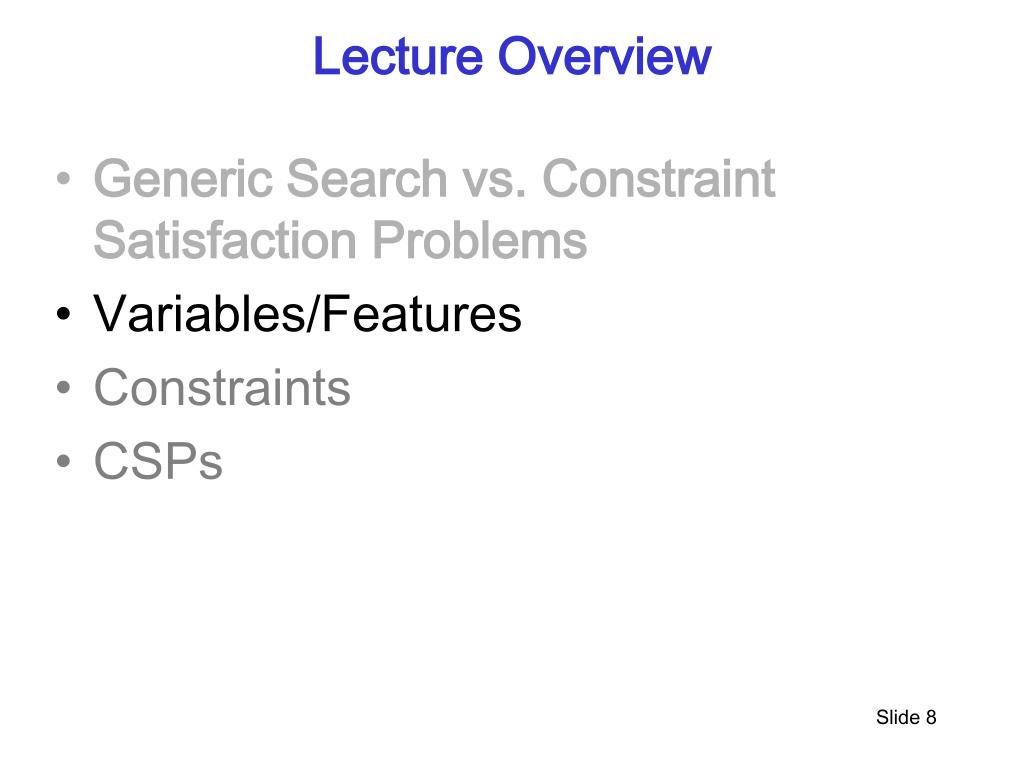 Lecture Overview

• Generic Search vs. Constraint Satisfaction Problems
• Variables/Features
• Constraints
• CSPs

Slide 8